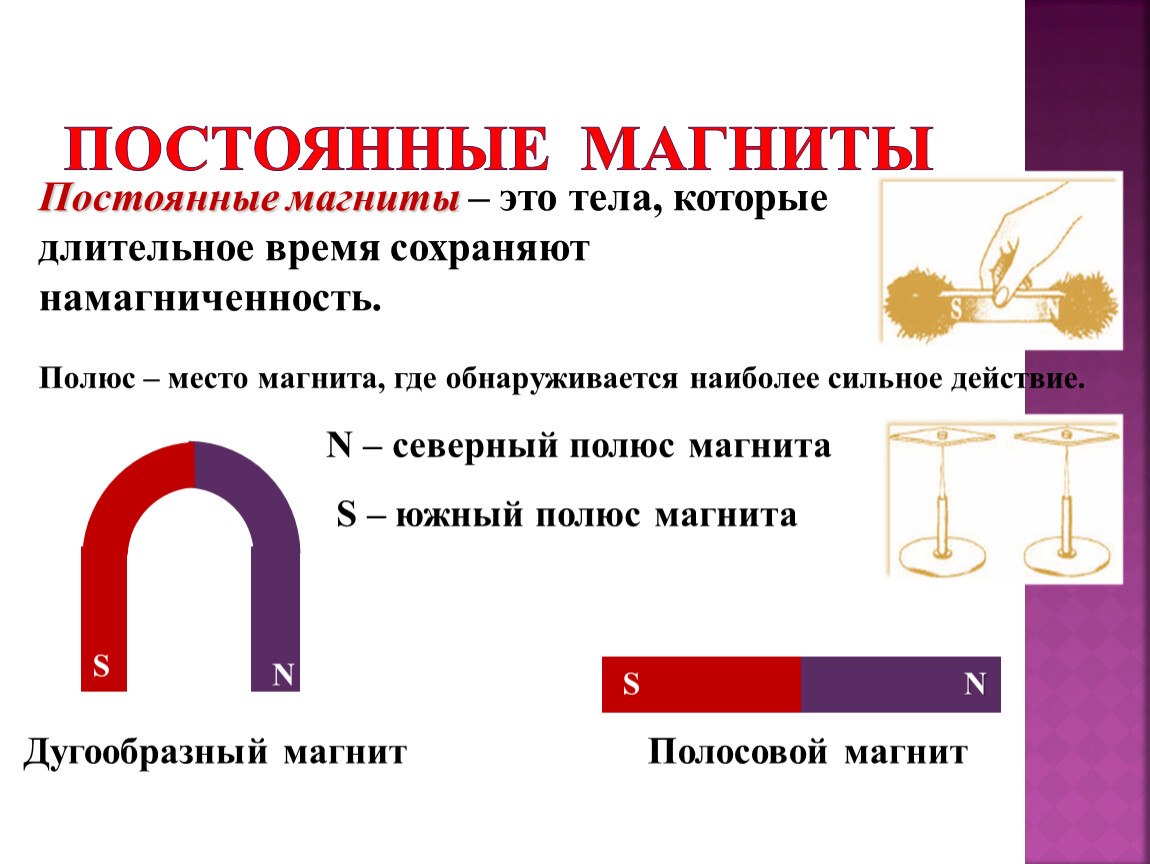 ПОСТОЯННЫЕ МАГНИТЫ

Постоянные магниты – это тела, которые длительное время сохраняют намагниченность.

S N

Полюс – место магнита, где обнаруживается наиболее сильное действие.

N – северный полюс магнита

S – южный полюс магнита

S N

S N

Дугообразный магнит

Полосовой магнит